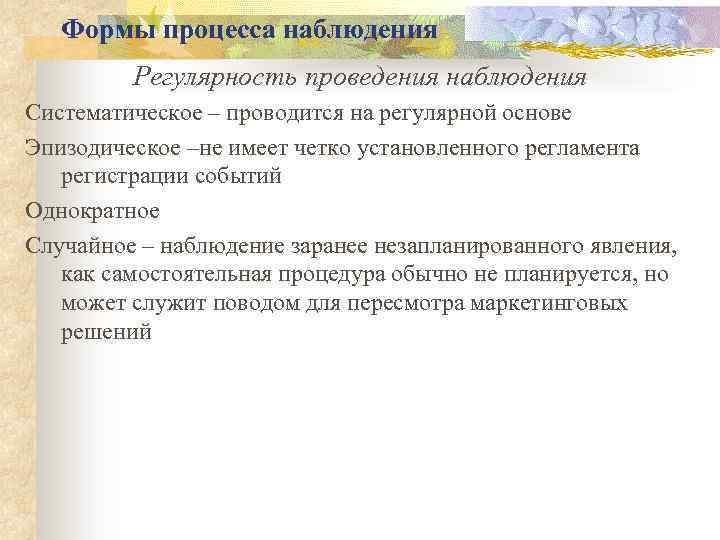 Формы процесса наблюдения

Регулярность проведения наблюдения

Систематическое – проводится на регулярной основе

Эпизодическое –не имеет четко установленного регламента регистрации событий

Однократное

Случайное – наблюдение заранее незапланированного явления, как самостоятельная процедура обычно не планируется, но может служит поводом для пересмотра маркетинговых решений